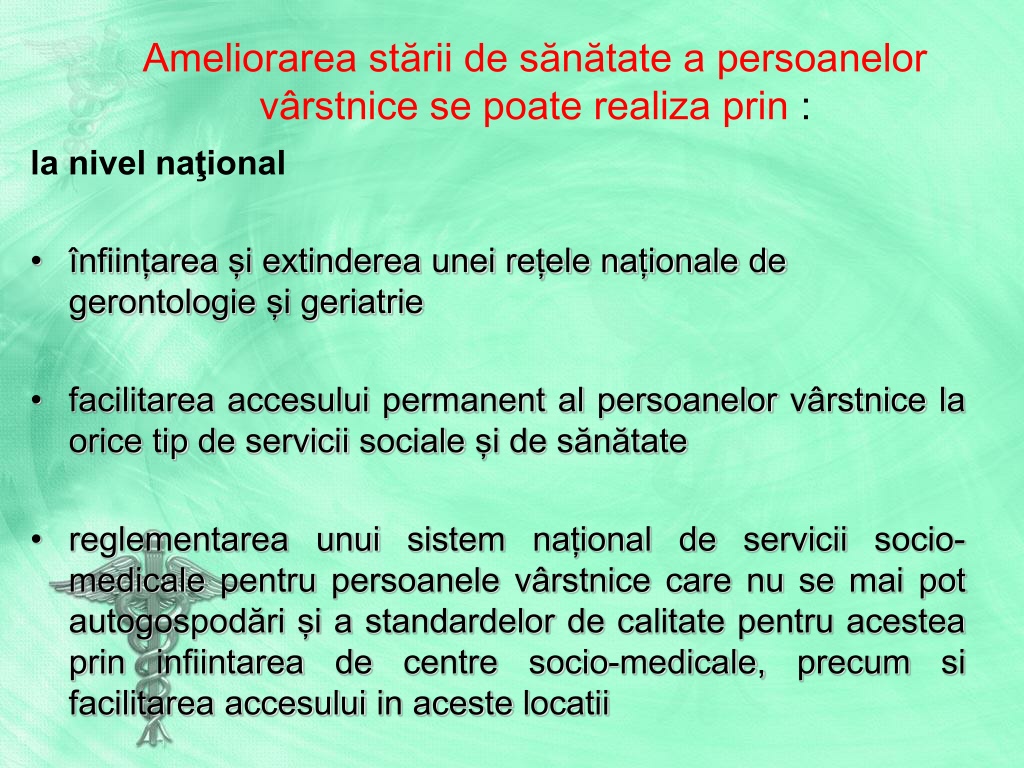 Ameliorarea stării de sănătate a persoanelor vârstnice se poate realiza prin :

la nivel naţional

• înființarea și extinderea unei rețele naționale de gerontologie și geriatrie

• facilitarea accesului permanent al persoanelor vârstnice la orice tip de servicii sociale și de sănătate

• reglementarea unui sistem național de servicii socio-medicale pentru persoanele vârstnice care nu se mai pot autogospodări și a standardelor de calitate pentru acestea prin infiintarea de centre socio-medicale, precum si facilitarea accesului in aceste locatii